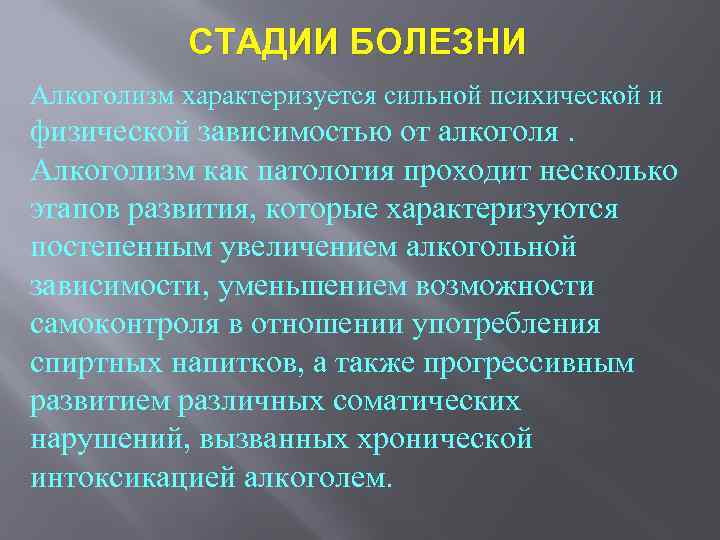 СТАДИИ БОЛЕЗНИ

Алкоголизм характеризуется сильной психической и физической зависимостью от алкоголя . Алкоголизм как патология проходит несколько этапов развития, которые характеризуются постепенным увеличением алкогольной зависимости, уменьшением возможности самоконтроля в отношении употребления спиртных напитков, а также прогрессивным развитием различных соматических нарушений, вызванных хронической интоксикацией алкоголем.